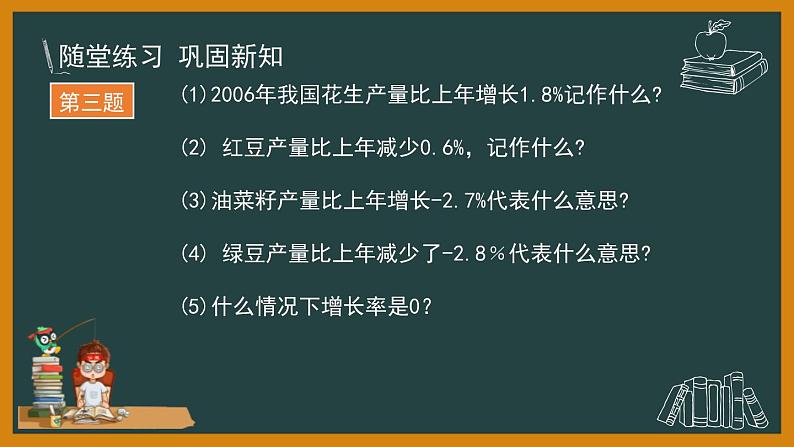 随堂练习 巩固新知

第三题

(1)2006年我国花生产量比上年增长1.8%记作什么?

(2) 红豆产量比上年减少0.6%，记作什么?

(3)油菜籽产量比上年增长-2.7%代表什么意思?

(4) 绿豆产量比上年减少了-2.8％代表什么意思?

(5)什么情况下增长率是0?